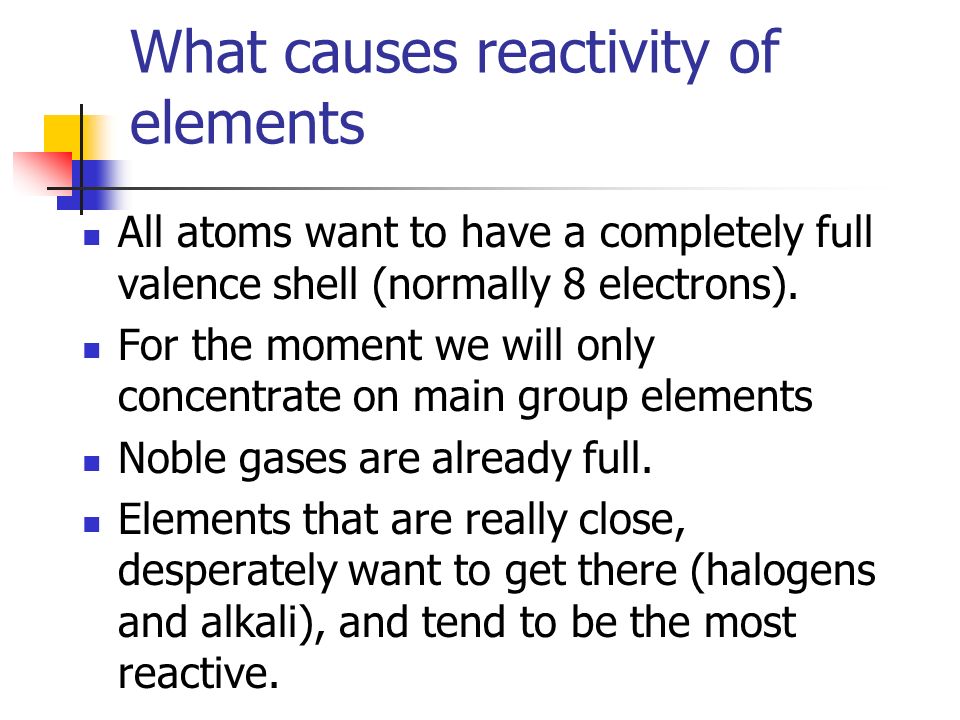 What causes reactivity of elements

- All atoms want to have a completely full valence shell (normally 8 electrons).
- For the moment we will only concentrate on main group elements
- Noble gases are already full.
- Elements that are really close, desperately want to get there (halogens and alkali), and tend to be the most reactive.